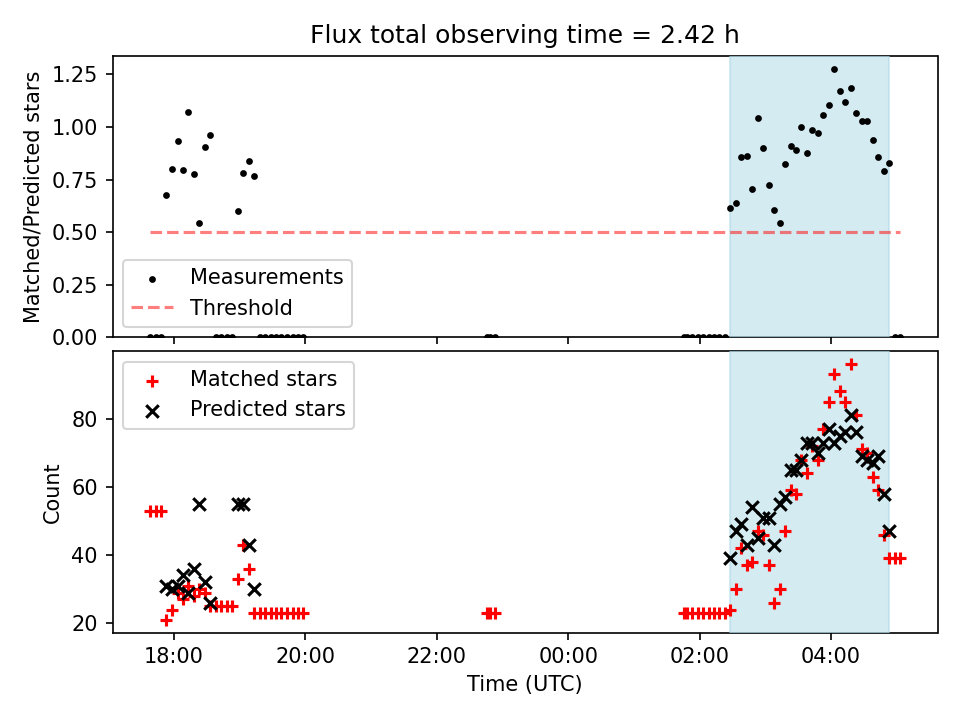 Flux total observing time = 2.42 h

Matched/Predicted stars

1.25
1.00
0.75
0.50
0.25
0.00

Measurements
Threshold

Matched stars
Predicted stars

Count

80
60
40
20

18:00
20:00
22:00
00:00
02:00
04:00

Time (UTC)